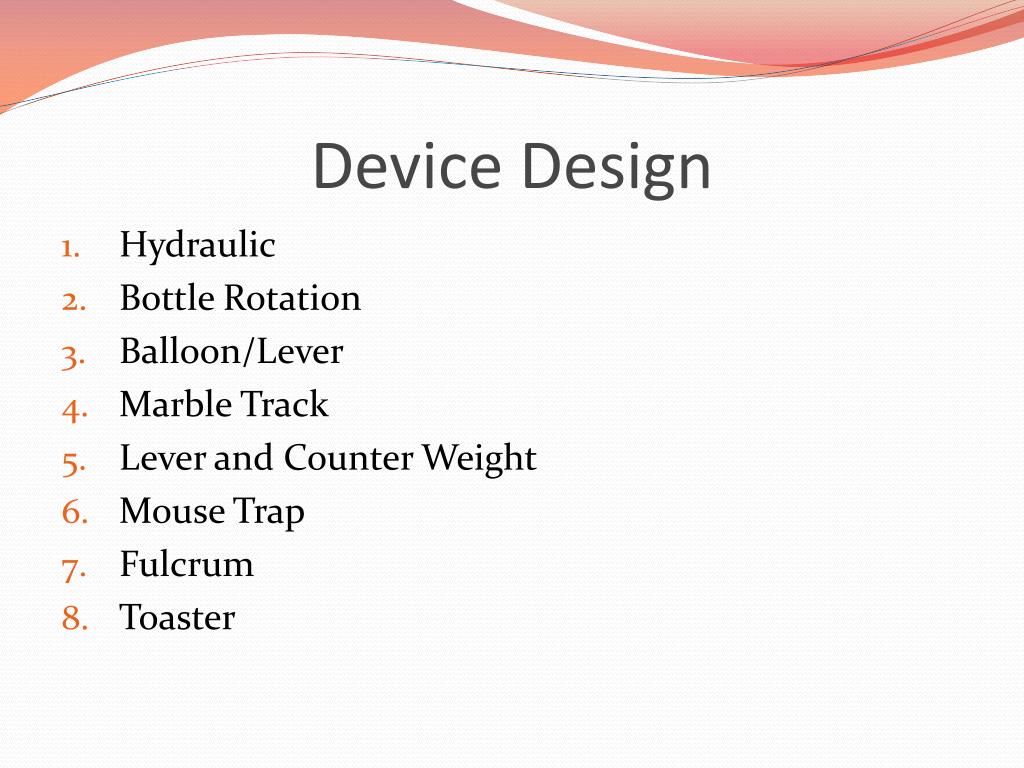 Device Design

1. Hydraulic
2. Bottle Rotation
3. Balloon/Lever
4. Marble Track
5. Lever and Counter Weight
6. Mouse Trap
7. Fulcrum
8. Toaster